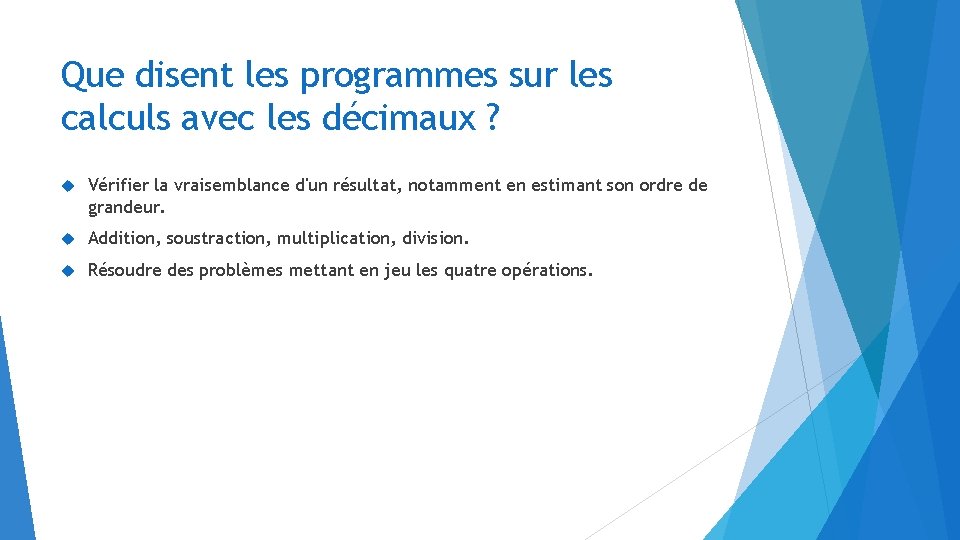 Que disent les programmes sur les calculs avec les décimaux ?

Vérifier la vraisemblance d'un résultat, notamment en estimant son ordre de grandeur.

Addition, soustraction, multiplication, division.

Résoudre des problèmes mettant en jeu les quatre opérations.